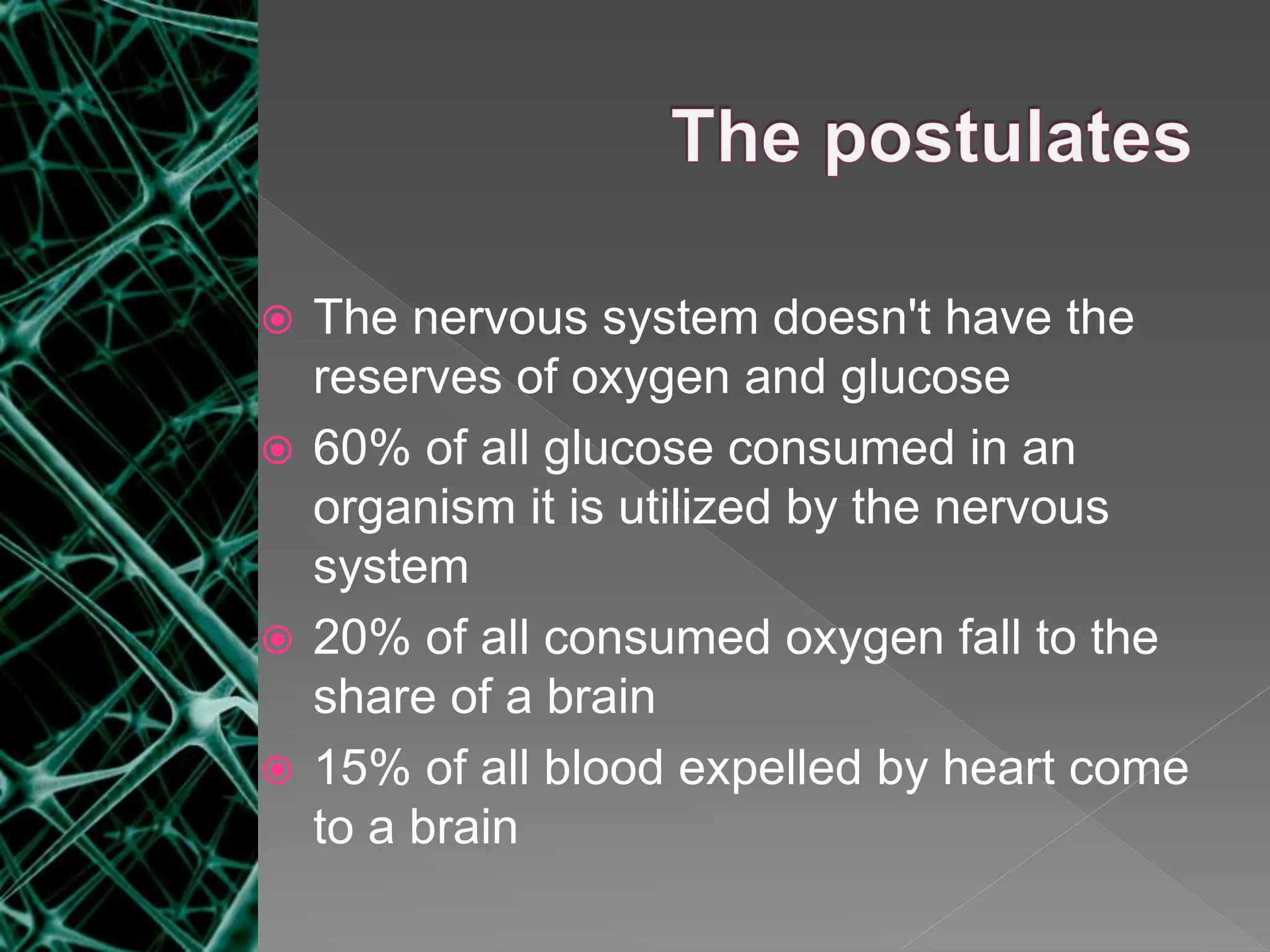 The postulates

The nervous system doesn't have the reserves of oxygen and glucose

60% of all glucose consumed in an organism it is utilized by the nervous system

20% of all consumed oxygen fall to the share of a brain

15% of all blood expelled by heart come to a brain